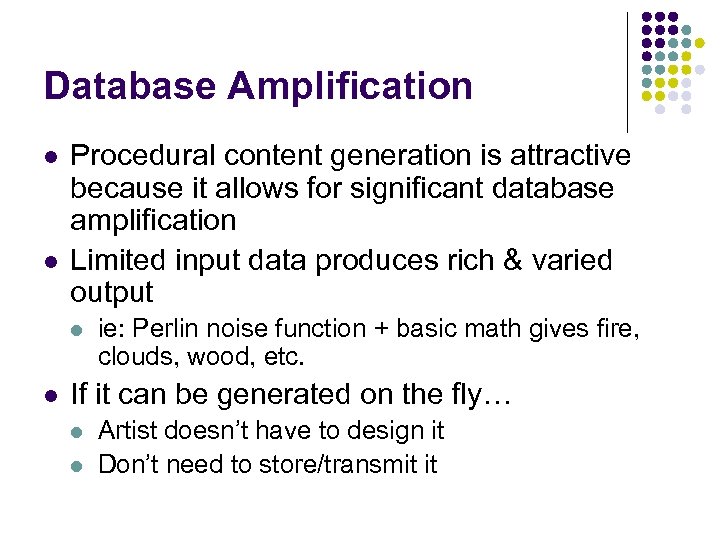 Database Amplification

- Procedural content generation is attractive because it allows for significant database amplification
- Limited input data produces rich & varied output
  - ie: Perlin noise function + basic math gives fire, clouds, wood, etc.
- If it can be generated on the fly…
  - Artist doesn’t have to design it
  - Don’t need to store/transmit it